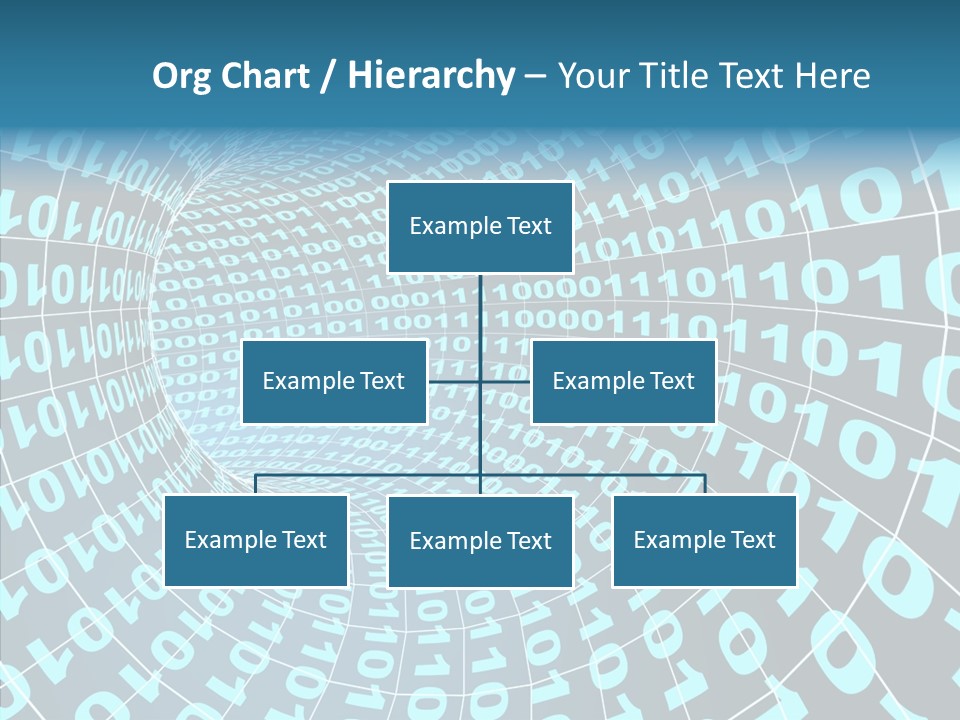 Org Chart / Hierarchy – Your Title Text Here

Example Text

Example Text

Example Text

Example Text

Example Text

Example Text